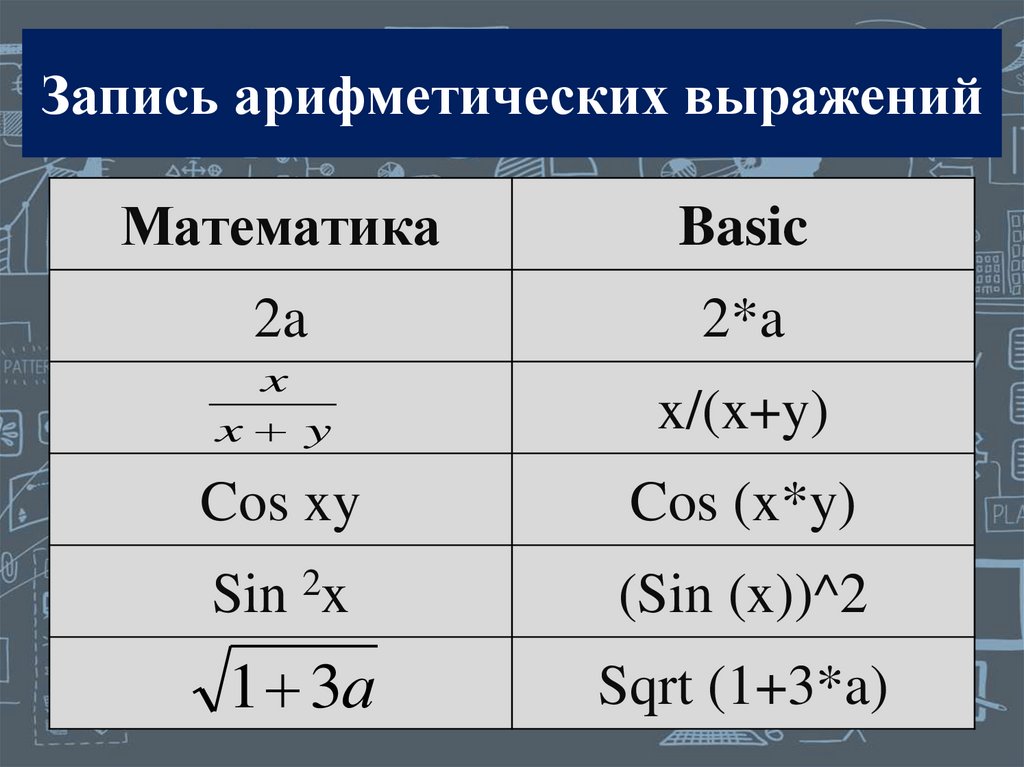 Запись арифметических выражений

| Математика | Basic |
|---|---|
| 2a | 2*a |
| $\frac{x}{x+y}$ | x/(x+y) |
| Cos xy | Cos (x*y) |
| Sin $^2$x | (Sin (x))^2 |
| $\sqrt{1+3a}$ | Sqrt (1+3*a) |